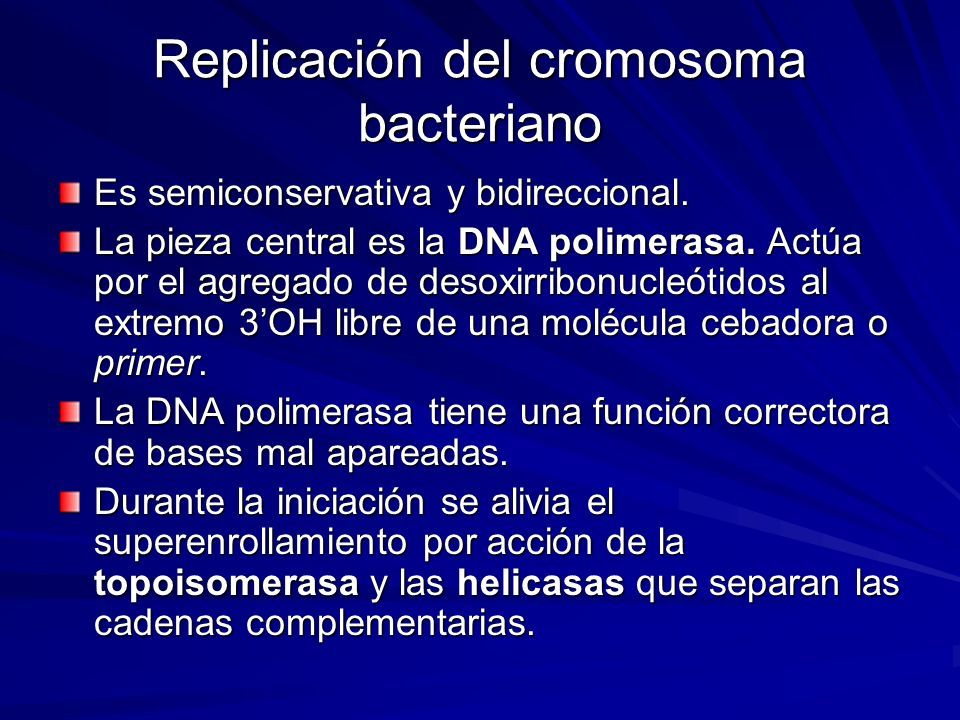 Replicación del cromosoma bacteriano

Es semiconservativa y bidireccional.

La pieza central es la DNA polimerasa. Actúa por el agregado de desoxirribonucleótidos al extremo 3'OH libre de una molécula cebadora o primer.

La DNA polimerasa tiene una función correctora de bases mal apareadas.

Durante la iniciación se alivia el superenrollamiento por acción de la topoisomerasa y las helicasas que separan las cadenas complementarias.